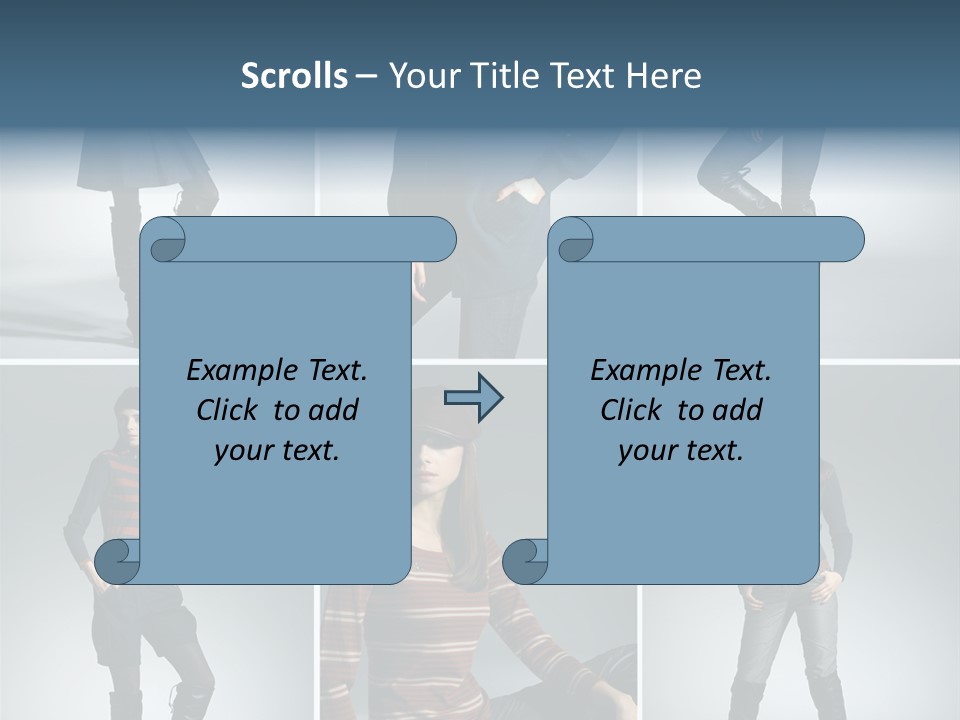 Scrolls – Your Title Text Here

Example Text. Click to add your text.

Example Text. Click to add your text.